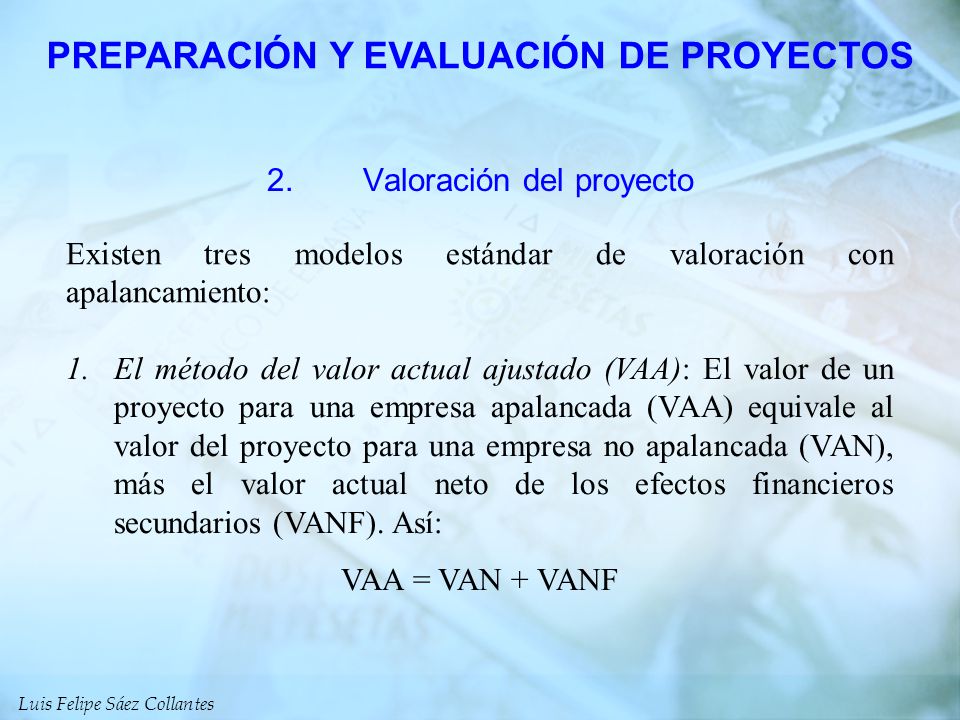 PREPARACIÓN Y EVALUACIÓN DE PROYECTOS

2. Valoración del proyecto

Existen tres modelos estándar de valoración con apalancamiento:

1. El método del valor actual ajustado (VAA): El valor de un proyecto para una empresa apalancada (VAA) equivale al valor del proyecto para una empresa no apalancada (VAN), más el valor actual neto de los efectos financieros secundarios (VANF). Así:

VAA = VAN + VANF

Luis Felipe Sáez Collantes